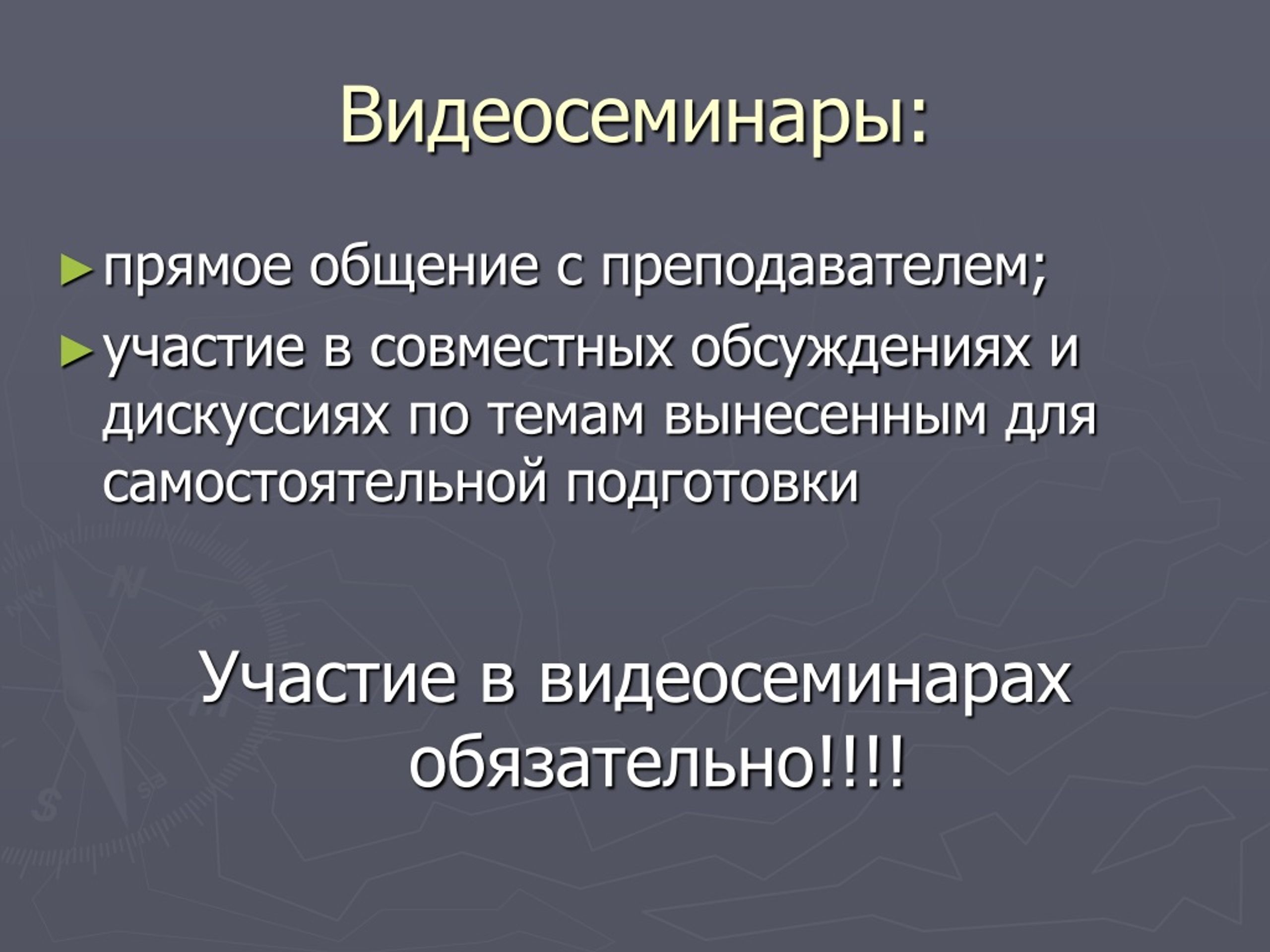 Видеосеминары:

► прямое общение с преподавателем;

► участие в совместных обсуждениях и дискуссиях по темам вынесенным для самостоятельной подготовки

Участие в видеосеминарах обязательно!!!!